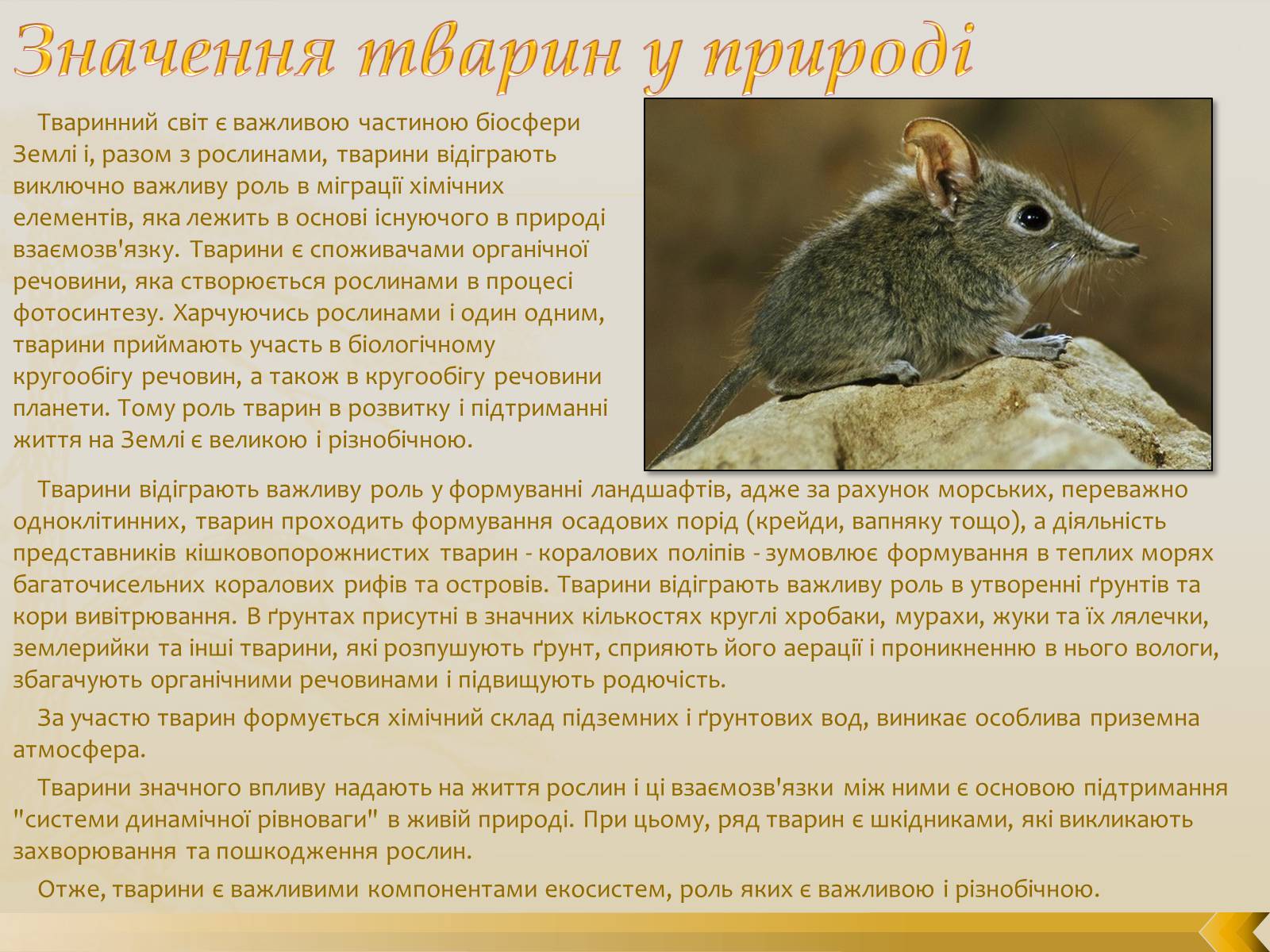 Значення тварин у природі

Тваринний світ є важливою частиною біосфери Землі і, разом з рослинами, тварини відіграють виключно важливу роль в міграції хімічних елементів, яка лежить в основі існуючого в природі взаємозв'язку. Тварини є споживачами органічної речовини, яка створюється рослинами в процесі фотосинтезу. Харчуючись рослинами і один одним, тварини приймають участь в біологічному кругообігу речовин, а також в кругообігу речовини планети. Тому роль тварин в розвитку і підтриманні життя на Землі є великою і різнобічною.

Тварини відіграють важливу роль у формуванні ландшафтів, адже за рахунок морських, переважно одноклітинних, тварин проходить формування осадових порід (крейди, вапняку тощо), а діяльність представників кішковопорожнистих тварин - коралових поліпів - зумовлює формування в теплих морях багаточисельних коралових рифів та островів. Тварини відіграють важливу роль в утворенні ґрунтів та кори вивітрювання. В ґрунтах присутні в значних кількостях круглі хробаки, мурахи, жуки та їх лялечки, землерийки та інші тварини, які розпушують ґрунт, сприяють його аерації і проникненню в нього вологи, збагачують органічними речовинами і підвищують родючість.

За участю тварин формується хімічний склад підземних і ґрунтових вод, виникає особлива приземна атмосфера.

Тварини значного впливу надають на життя рослин і ці взаємозв'язки між ними є основою підтримання "системи динамічної рівноваги" в живій природі. При цьому, ряд тварин є шкідниками, які викликають захворювання та пошкодження рослин.

Отже, тварини є важливими компонентами екосистем, роль яких є важливою і різнобічною.